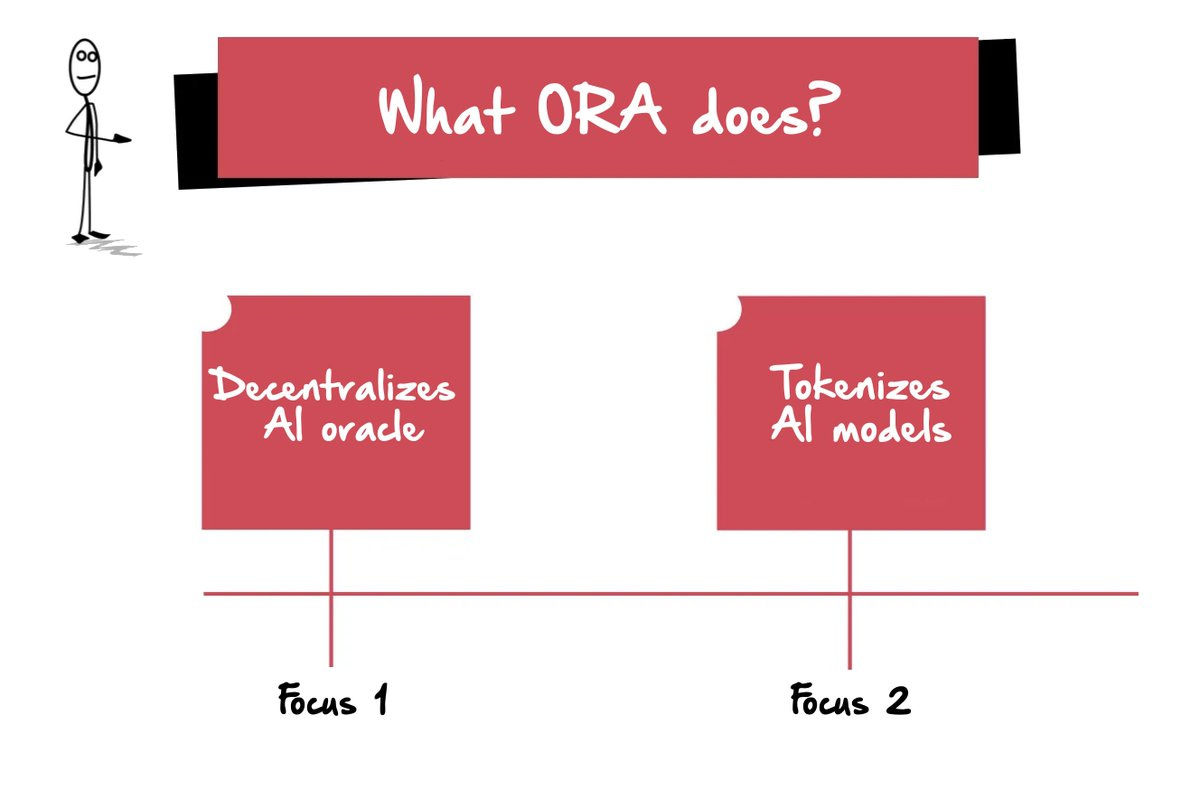 What ORA does?

Decentralizes AI oracle

Tokenizes AI models

Focus 1

Focus 2